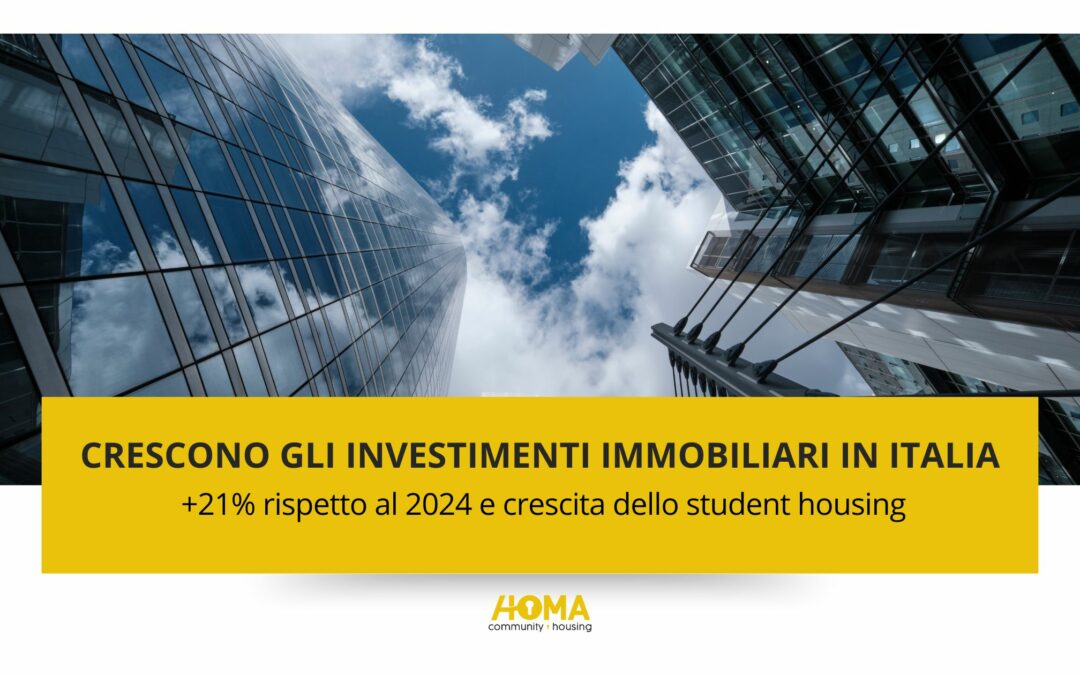 CRESCONO GLI INVESTIMENTI IMMOBILIARI IN ITALIA
+21% rispetto al 2024 e crescita dello student housing

HOMA
community + housing